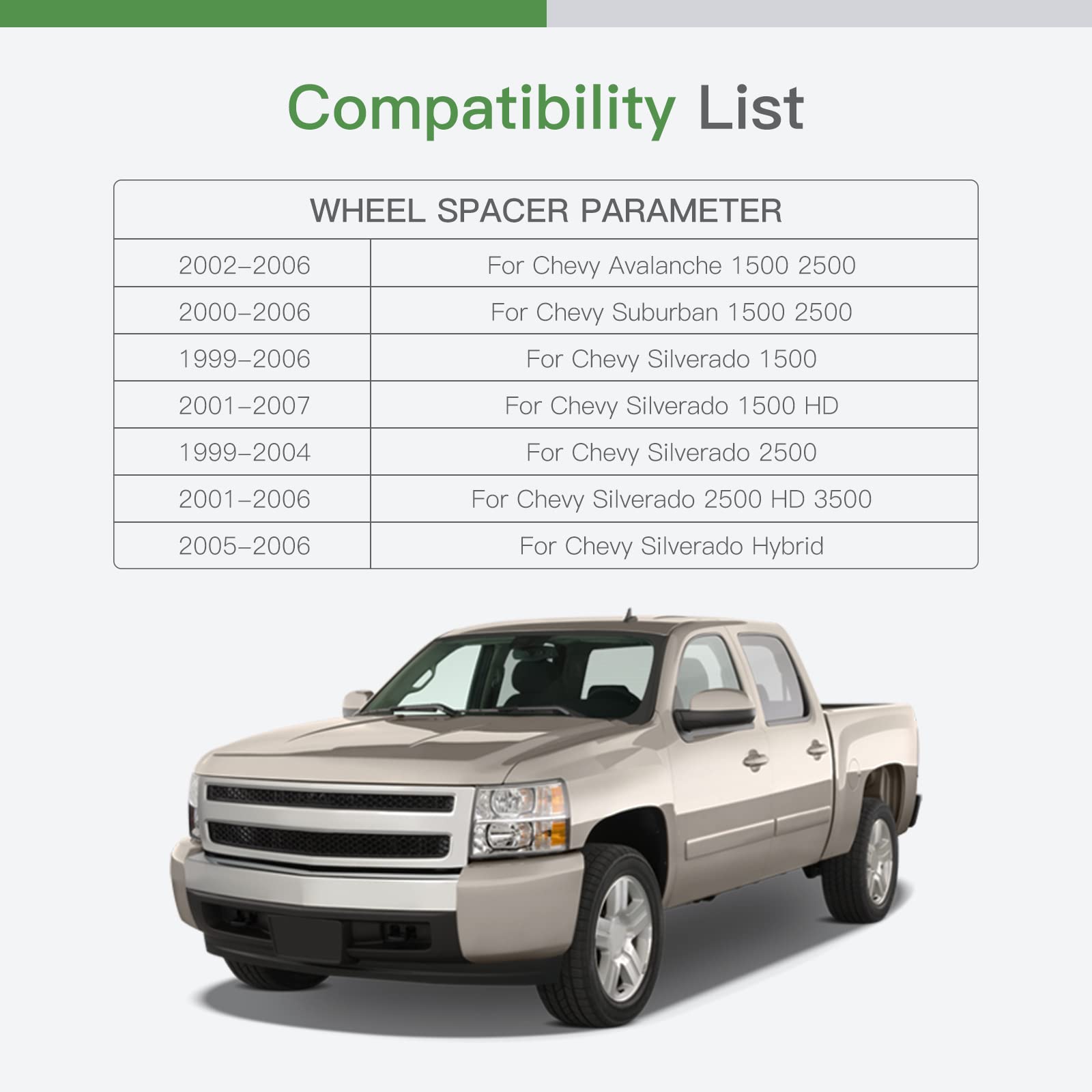 Compatibility List

| WHEEL SPACER PARAMETER | |
|---|---|
| 2002–2006 | For Chevy Avalanche 1500 2500 |
| 2000–2006 | For Chevy Suburban 1500 2500 |
| 1999–2006 | For Chevy Silverado 1500 |
| 2001–2007 | For Chevy Silverado 1500 HD |
| 1999–2004 | For Chevy Silverado 2500 |
| 2001–2006 | For Chevy Silverado 2500 HD 3500 |
| 2005–2006 | For Chevy Silverado Hybrid |